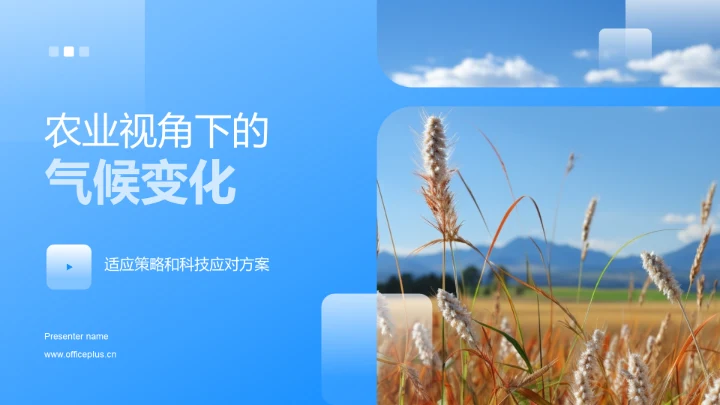 农业视角下的
气候变化

适应策略和科技应对方案

Presenter name
www.officeplus.cn